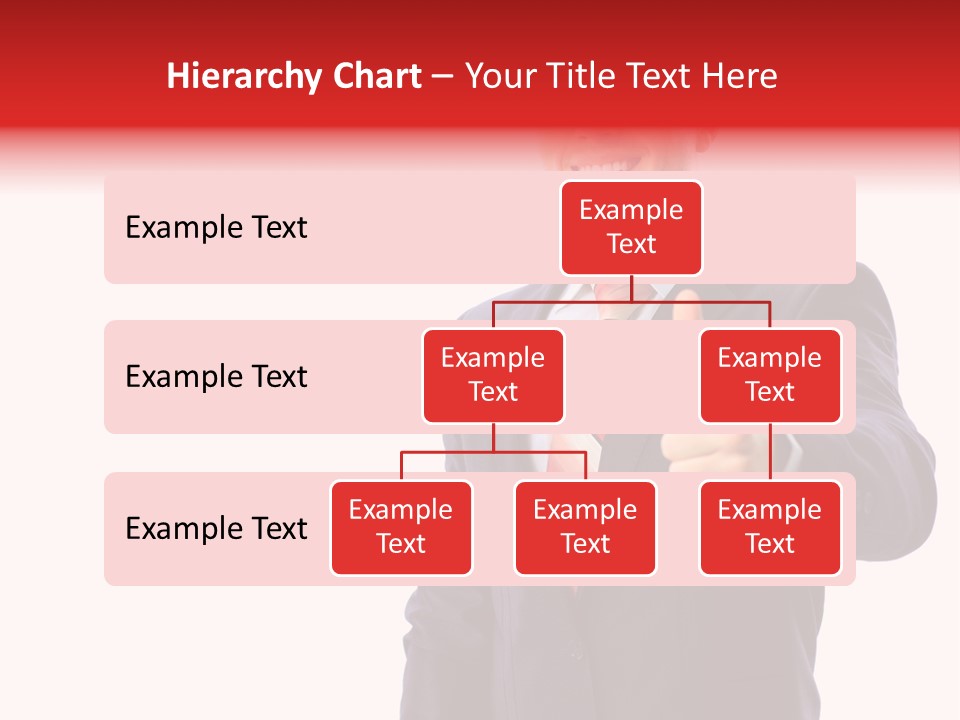 Hierarchy Chart – Your Title Text Here

Example Text

Example Text

Example Text

Example Text

Example Text

Example Text

Example Text

Example Text

Example Text